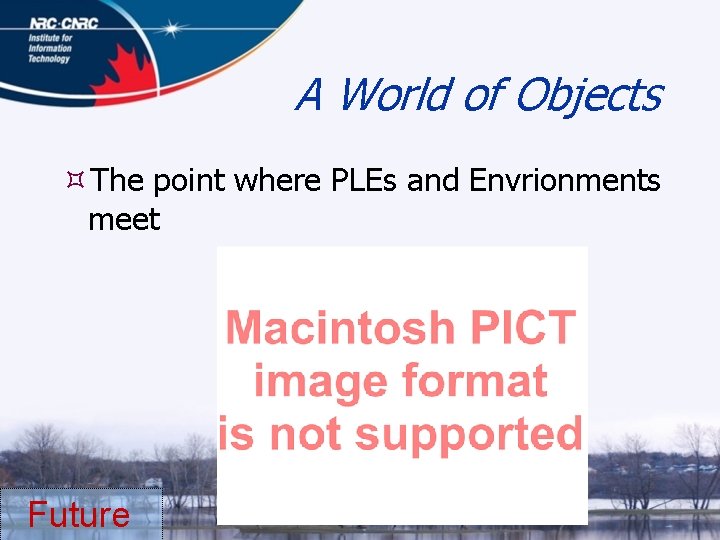 NRC·CNRC
Institute for Information Technology

A World of Objects

The point where PLEs and Envrionments meet

Macintosh PICT image format is not supported

Future